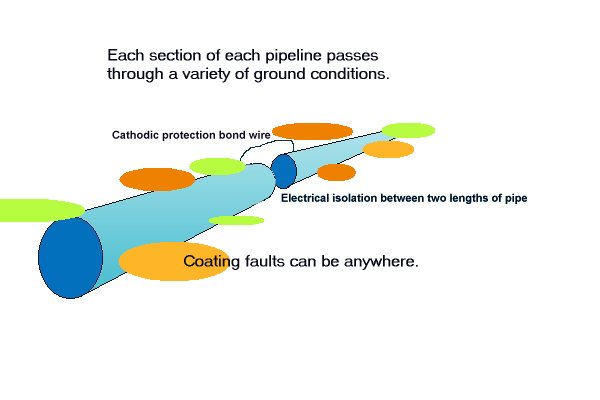 Each section of each pipeline passes through a variety of ground conditions.

Cathodic protection bond wire

Electrical isolation between two lengths of pipe

Coating faults can be anywhere.